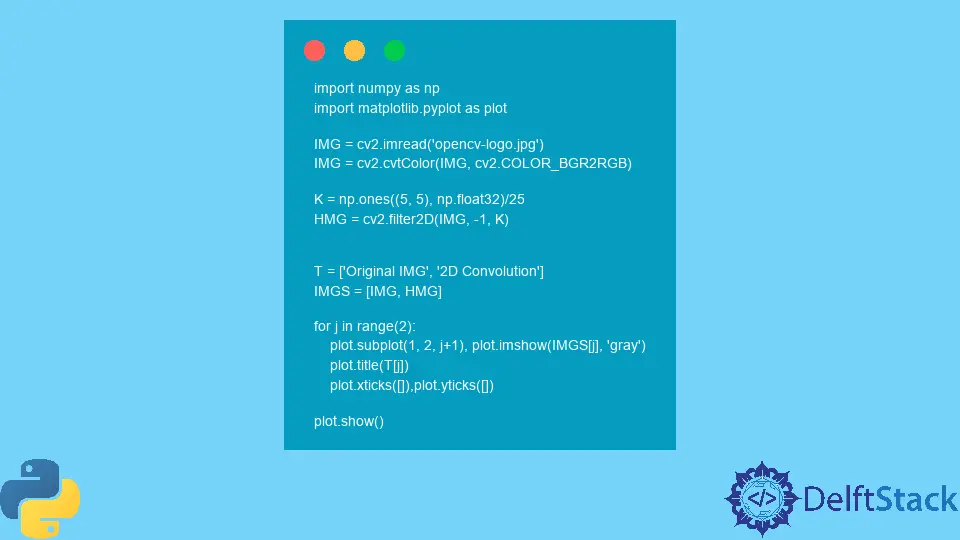 import numpy as np
import matplotlib.pyplot as plot

IMG = cv2.imread('opencv-logo.jpg')
IMG = cv2.cvtColor(IMG, cv2.COLOR_BGR2RGB)

K = np.ones((5, 5), np.float32)/25
HMG = cv2.filter2D(IMG, -1, K)

T = ['Original IMG', '2D Convolution']
IMGS = [IMG, HMG]

for j in range(2):
    plot.subplot(1, 2, j+1), plot.imshow(IMGS[j], 'gray')
    plot.title(T[j])
    plot.xticks([]),plot.yticks([])

plot.show()

DelftStack